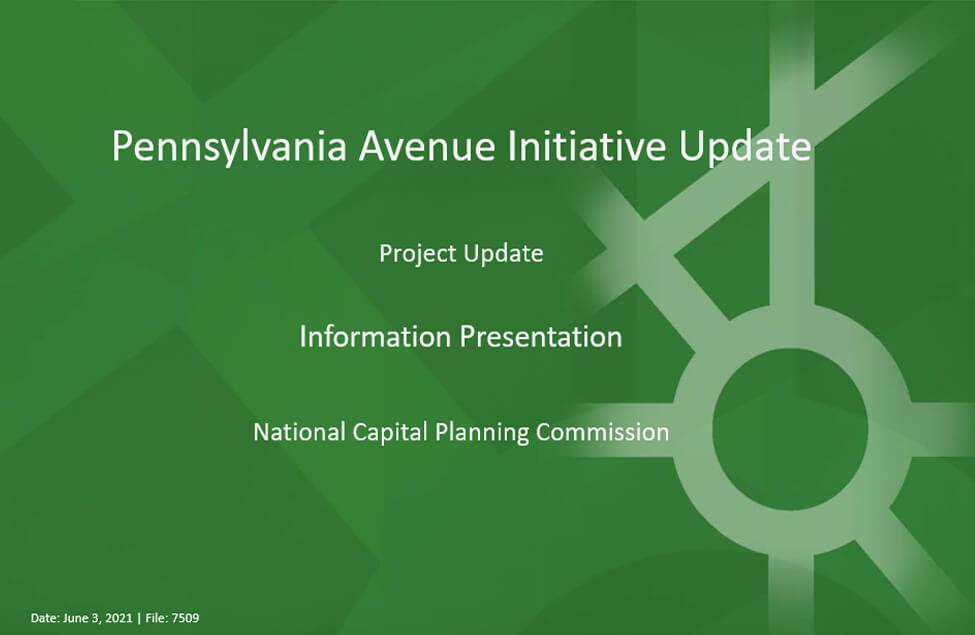 Pennsylvania Avenue Initiative Update

Project Update

Information Presentation

National Capital Planning Commission

Date: June 3, 2021 | File: 7509